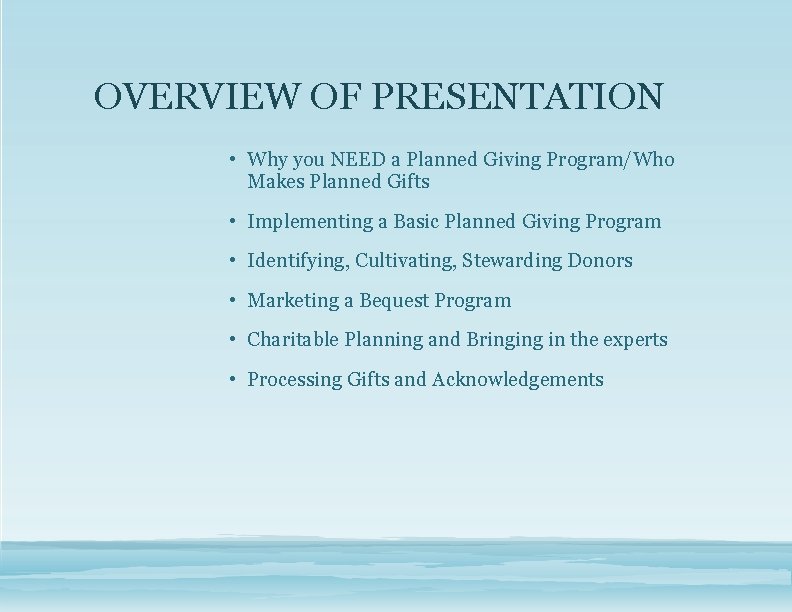 OVERVIEW OF PRESENTATION

• Why you NEED a Planned Giving Program/Who Makes Planned Gifts
• Implementing a Basic Planned Giving Program
• Identifying, Cultivating, Stewarding Donors
• Marketing a Bequest Program
• Charitable Planning and Bringing in the experts
• Processing Gifts and Acknowledgements